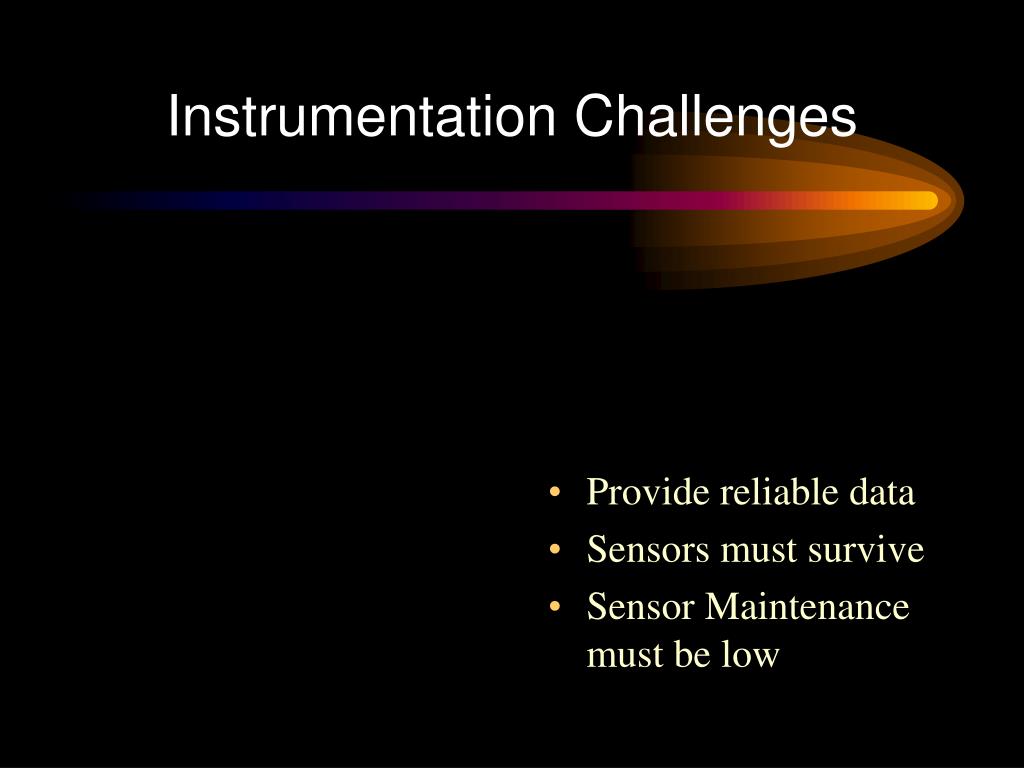 Instrumentation Challenges

• Provide reliable data
• Sensors must survive
• Sensor Maintenance must be low